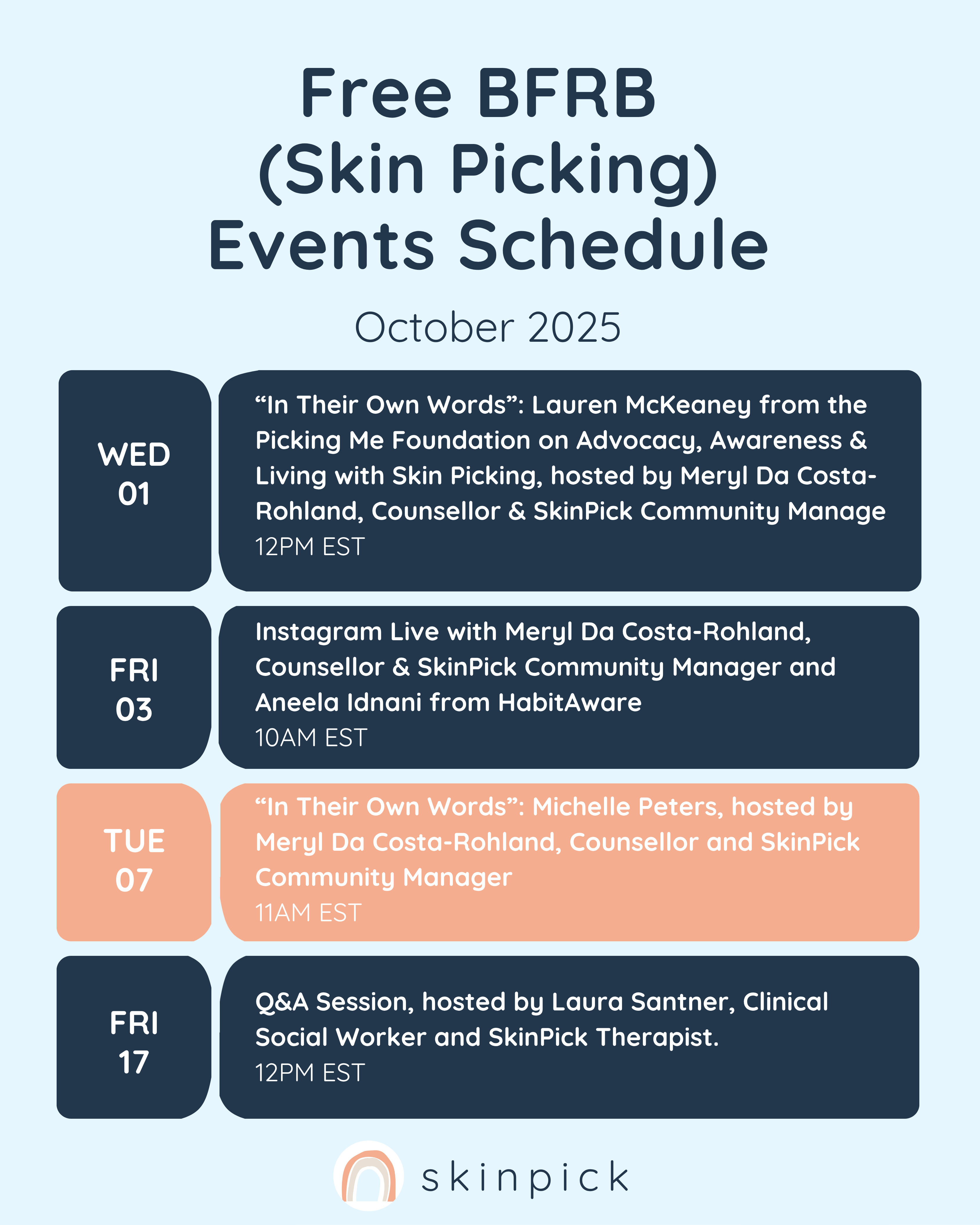 Free BFRB (Skin Picking) Events Schedule

October 2025

WED 01

“In Their Own Words”: Lauren McKeaney from the Picking Me Foundation on Advocacy, Awareness & Living with Skin Picking, hosted by Meryl Da Costa-Rohland, Counsellor & SkinPick Community Manage
12PM EST

FRI 03

Instagram Live with Meryl Da Costa-Rohland, Counsellor & SkinPick Community Manager and Aneela Idnani from HabitAware
10AM EST

TUE 07

“In Their Own Words”: Michelle Peters, hosted by Meryl Da Costa-Rohland, Counsellor and SkinPick Community Manager
11AM EST

FRI 17

Q&A Session, hosted by Laura Santner, Clinical Social Worker and SkinPick Therapist.
12PM EST

skinpick